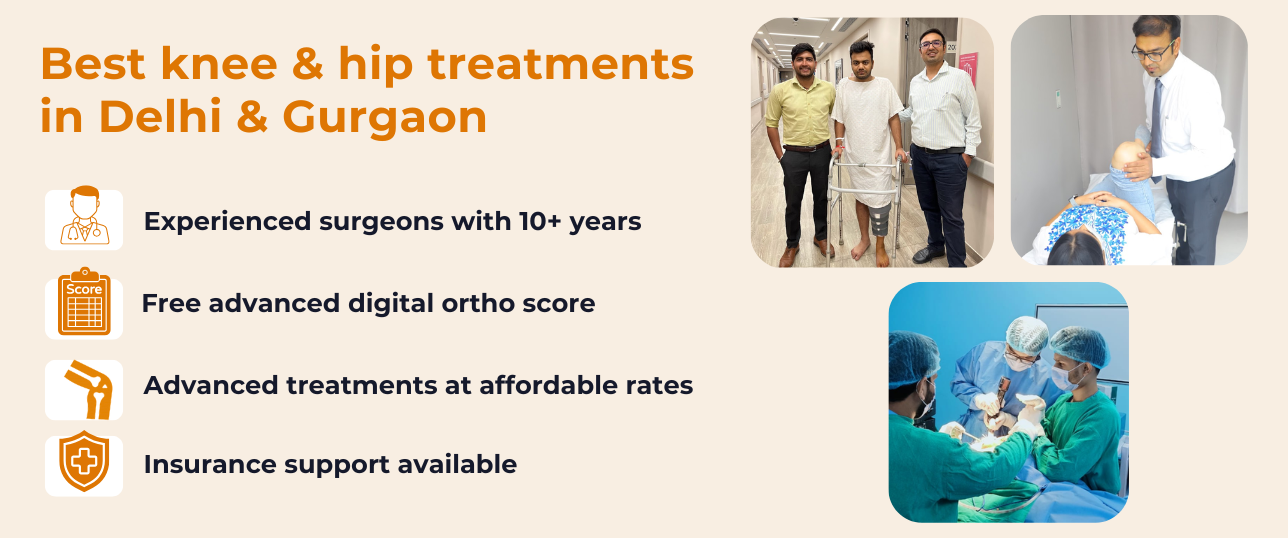 Best knee & hip treatments in Delhi & Gurgaon

Experienced surgeons with 10+ years

Score

Free advanced digital ortho score

Advanced treatments at affordable rates

Insurance support available